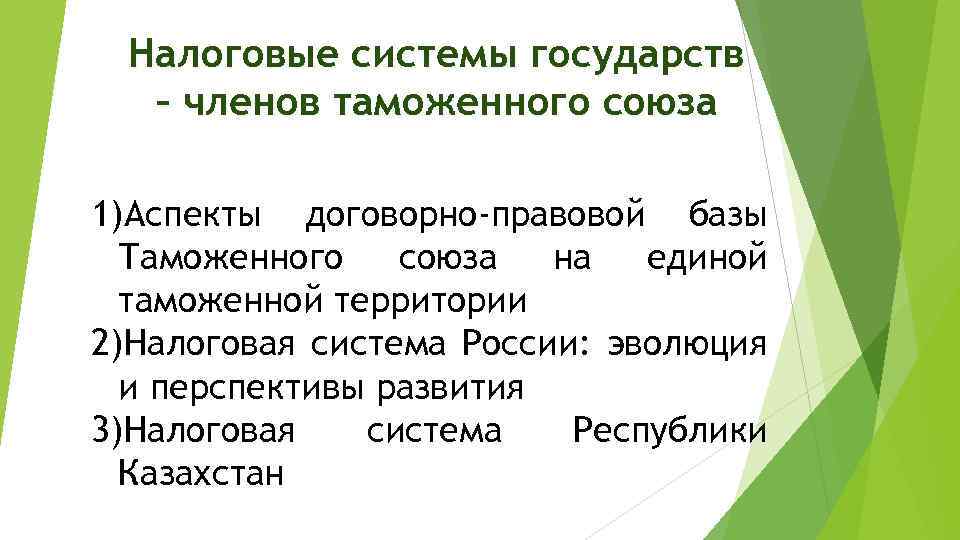 Налоговые системы государств – членов таможенного союза

1)Аспекты договорно-правовой базы Таможенного союза на единой таможенной территории
2)Налоговая система России: эволюция и перспективы развития
3)Налоговая система Республики Казахстан